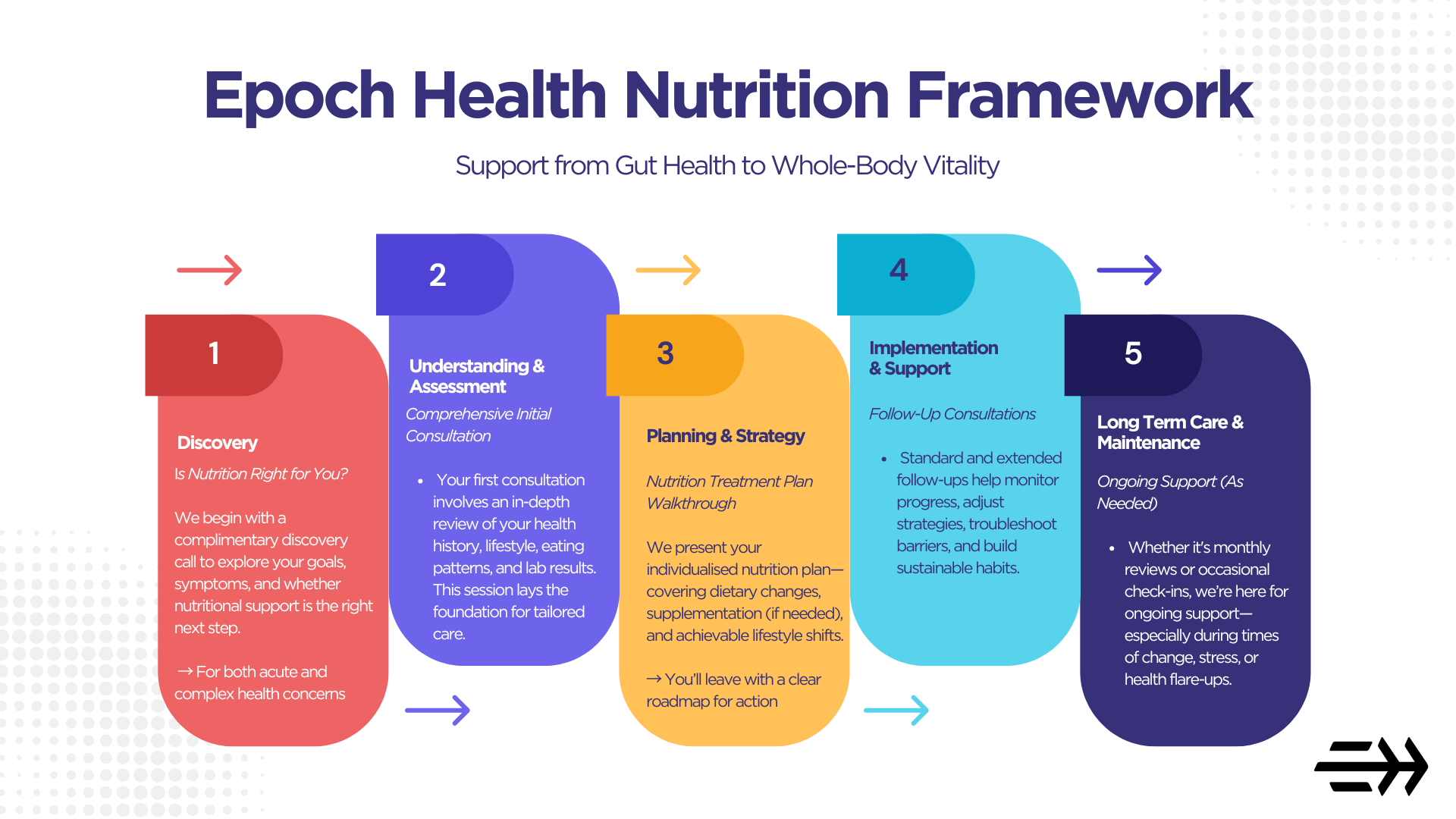 Epoch Health Nutrition Framework

Support from Gut Health to Whole-Body Vitality

1

Discovery

Is Nutrition Right for You?

We begin with a complimentary discovery call to explore your goals, symptoms, and whether nutritional support is the right next step.

→ For both acute and complex health concerns

2

Understanding & Assessment

Comprehensive Initial Consultation

• Your first consultation involves an in-depth review of your health history, lifestyle, eating patterns, and lab results. This session lays the foundation for tailored care.

3

Planning & Strategy

Nutrition Treatment Plan Walkthrough

We present your individualised nutrition plan—covering dietary changes, supplementation (if needed), and achievable lifestyle shifts.

→ You'll leave with a clear roadmap for action

4

Implementation & Support

Follow-Up Consultations

• Standard and extended follow-ups help monitor progress, adjust strategies, troubleshoot barriers, and build sustainable habits.

5

Long Term Care & Maintenance

Ongoing Support (As Needed)

• Whether it's monthly reviews or occasional check-ins, we're here for ongoing support—especially during times of change, stress, or health flare-ups.